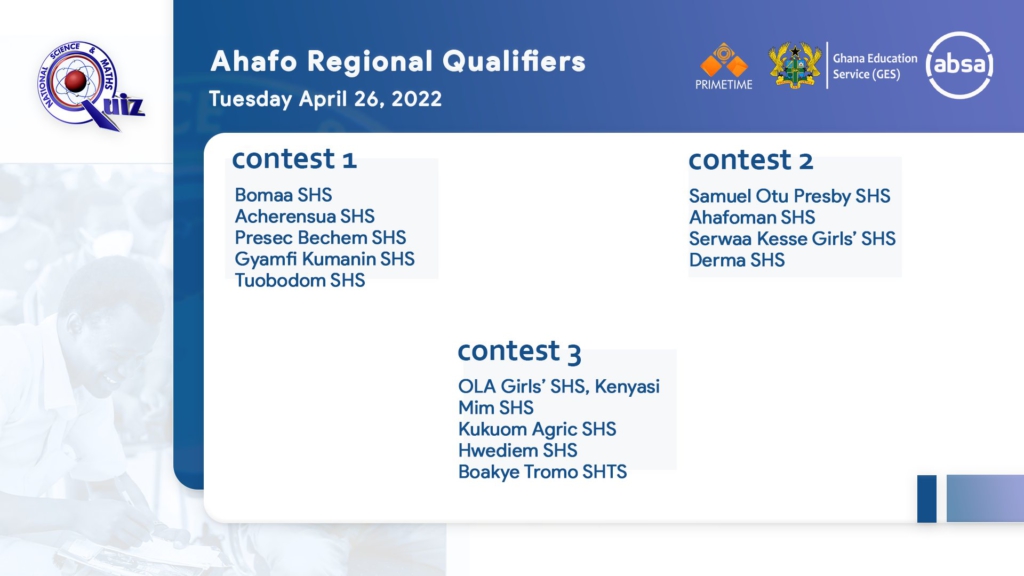 NATIONAL SCIENCE & MATHS Quiz

Ahafo Regional Qualifiers
Tuesday April 26, 2022

PRIMETIME

Ghana Education Service (GES)

absa

contest 1
Bomaa SHS
Acherensua SHS
Presec Bechem SHS
Gyamfi Kumanin SHS
Tuobodom SHS

contest 2
Samuel Otu Presby SHS
Ahafoman SHS
Serwaa Kesse Girls' SHS
Derma SHS

contest 3
OLA Girls' SHS, Kenyasi
Mim SHS
Kukuom Agric SHS
Hwediem SHS
Boakye Tromo SHTS